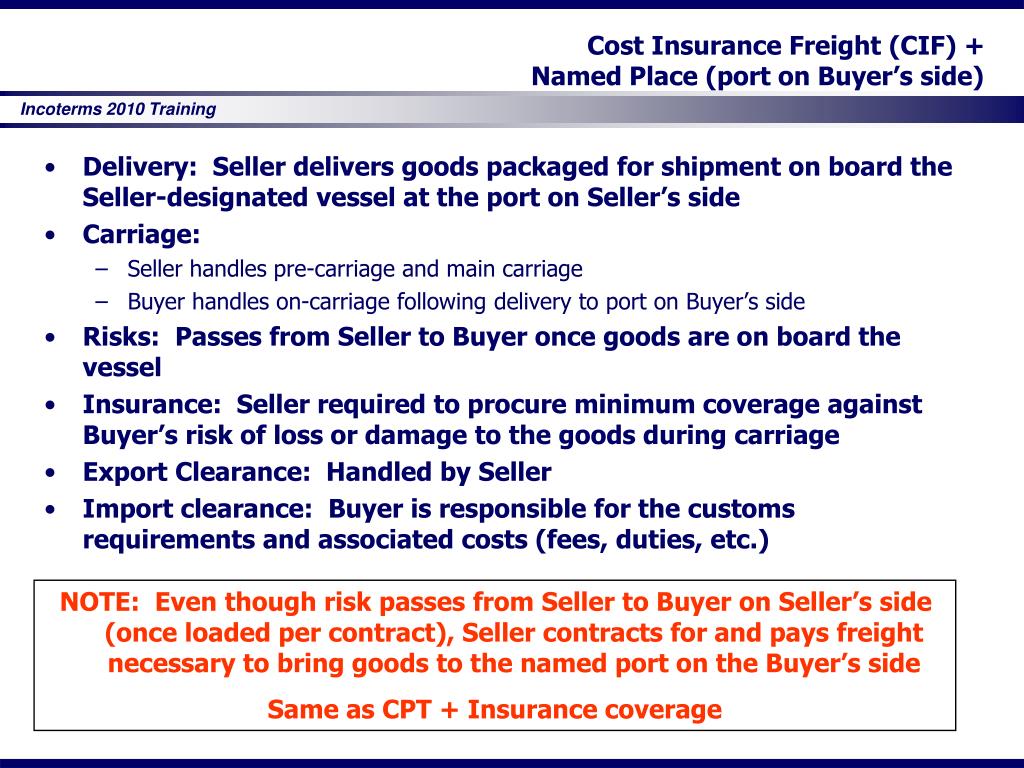 Cost Insurance Freight (CIF) +
Named Place (port on Buyer’s side)

Incoterms 2010 Training

• Delivery: Seller delivers goods packaged for shipment on board the Seller-designated vessel at the port on Seller’s side
• Carriage:
– Seller handles pre-carriage and main carriage
– Buyer handles on-carriage following delivery to port on Buyer’s side
• Risks: Passes from Seller to Buyer once goods are on board the vessel
• Insurance: Seller required to procure minimum coverage against Buyer’s risk of loss or damage to the goods during carriage
• Export Clearance: Handled by Seller
• Import clearance: Buyer is responsible for the customs requirements and associated costs (fees, duties, etc.)

NOTE: Even though risk passes from Seller to Buyer on Seller’s side (once loaded per contract), Seller contracts for and pays freight necessary to bring goods to the named port on the Buyer’s side

Same as CPT + Insurance coverage